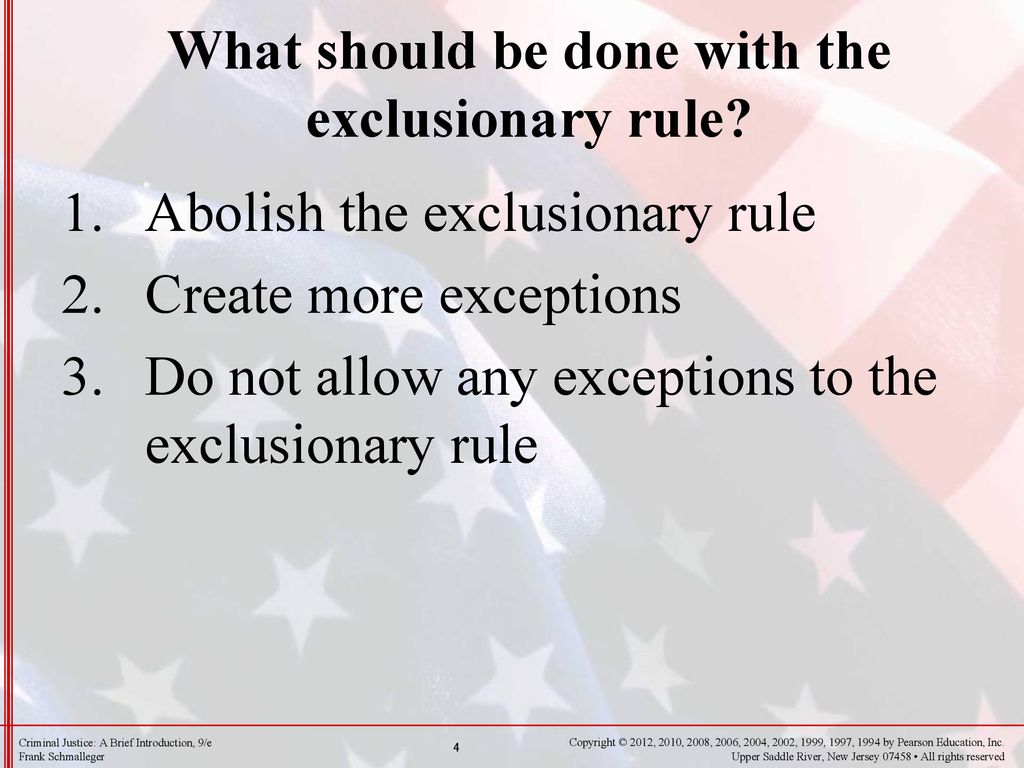 What should be done with the exclusionary rule?

1. Abolish the exclusionary rule
2. Create more exceptions
3. Do not allow any exceptions to the exclusionary rule

Criminal Justice: A Brief Introduction, 9/e
Frank Schmalleger

4

Copyright © 2012, 2010, 2008, 2006, 2004, 2002, 1999, 1997, 1994 by Pearson Education, Inc.
Upper Saddle River, New Jersey 07458 • All rights reserved